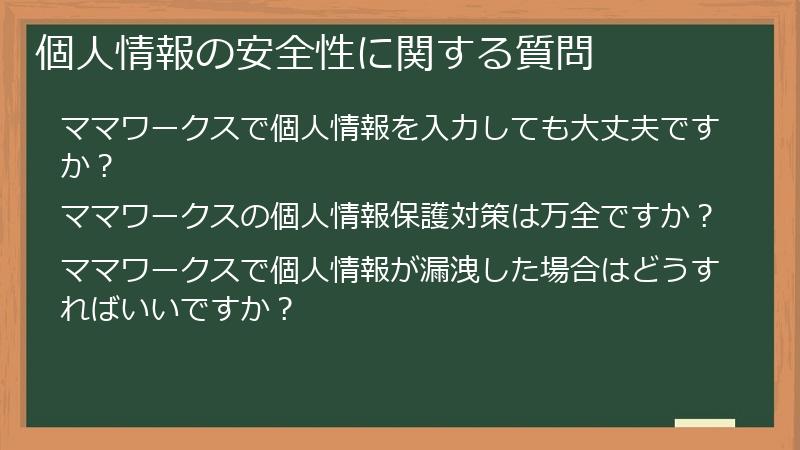 個人情報の安全性に関する質問

ママワークスで個人情報を入力しても大丈夫ですか？

ママワークスの個人情報保護対策は万全ですか？

ママワークスで個人情報が漏洩した場合はどうすればいいですか？